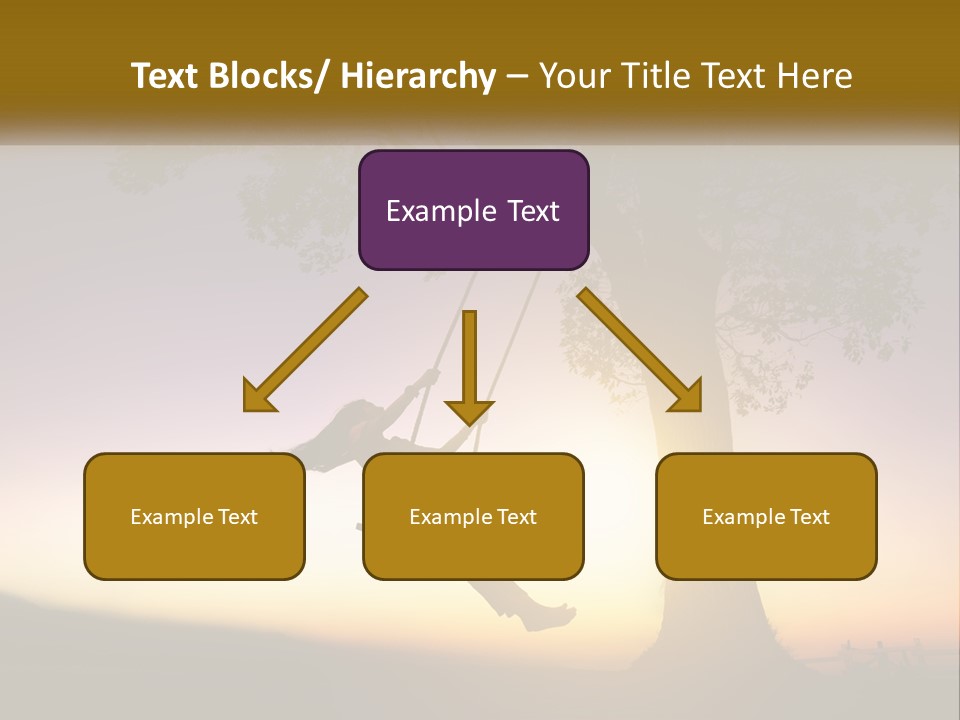 Text Blocks/ Hierarchy – Your Title Text Here

Example Text

Example Text

Example Text

Example Text